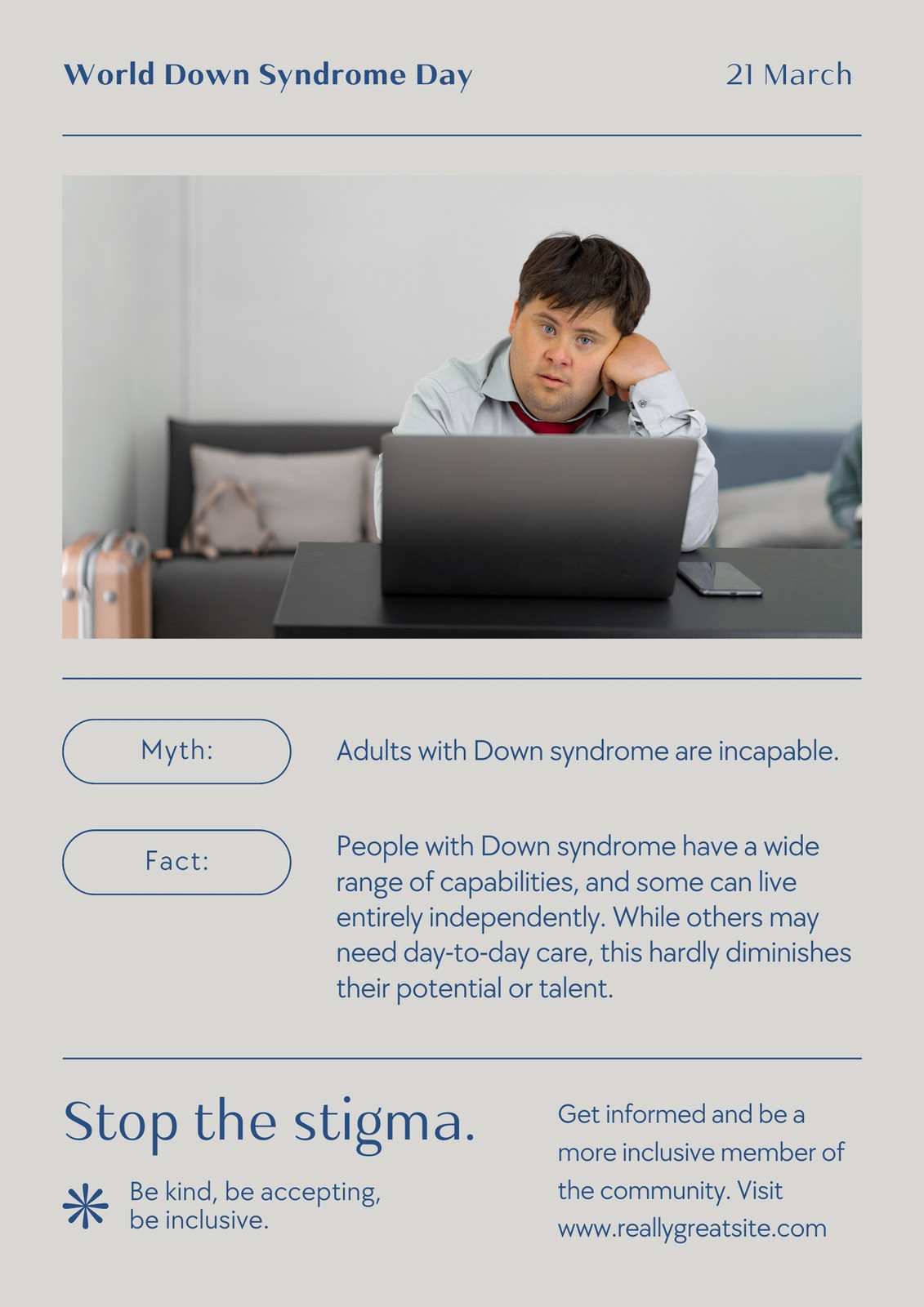 World Down Syndrome Day

21 March

Myth:

Adults with Down syndrome are incapable.

Fact:

People with Down syndrome have a wide range of capabilities, and some can live entirely independently. While others may need day-to-day care, this hardly diminishes their potential or talent.

Stop the stigma.

Be kind, be accepting, be inclusive.

Get informed and be a more inclusive member of the community. Visit www.reallygreatsite.com